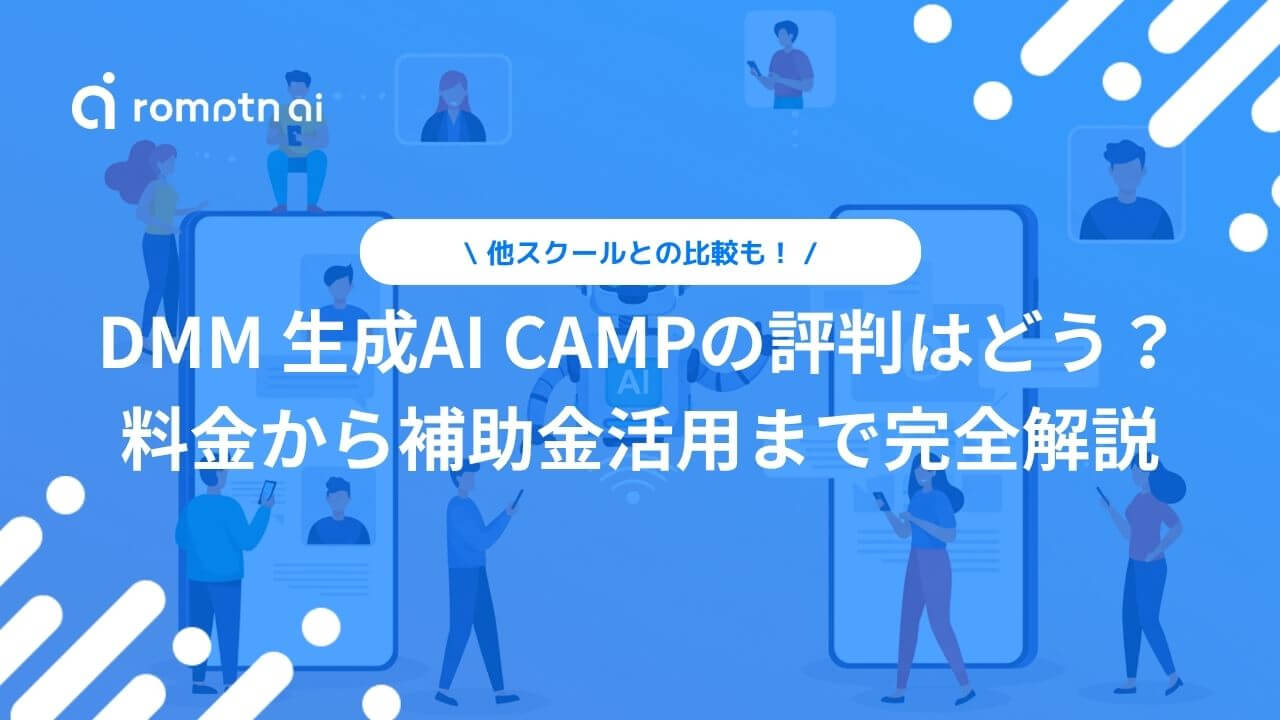 romptn ai

\ 他スクールとの比較も！ /

DMM 生成AI CAMPの評判はどう？
料金から補助金活用まで完全解説

AI